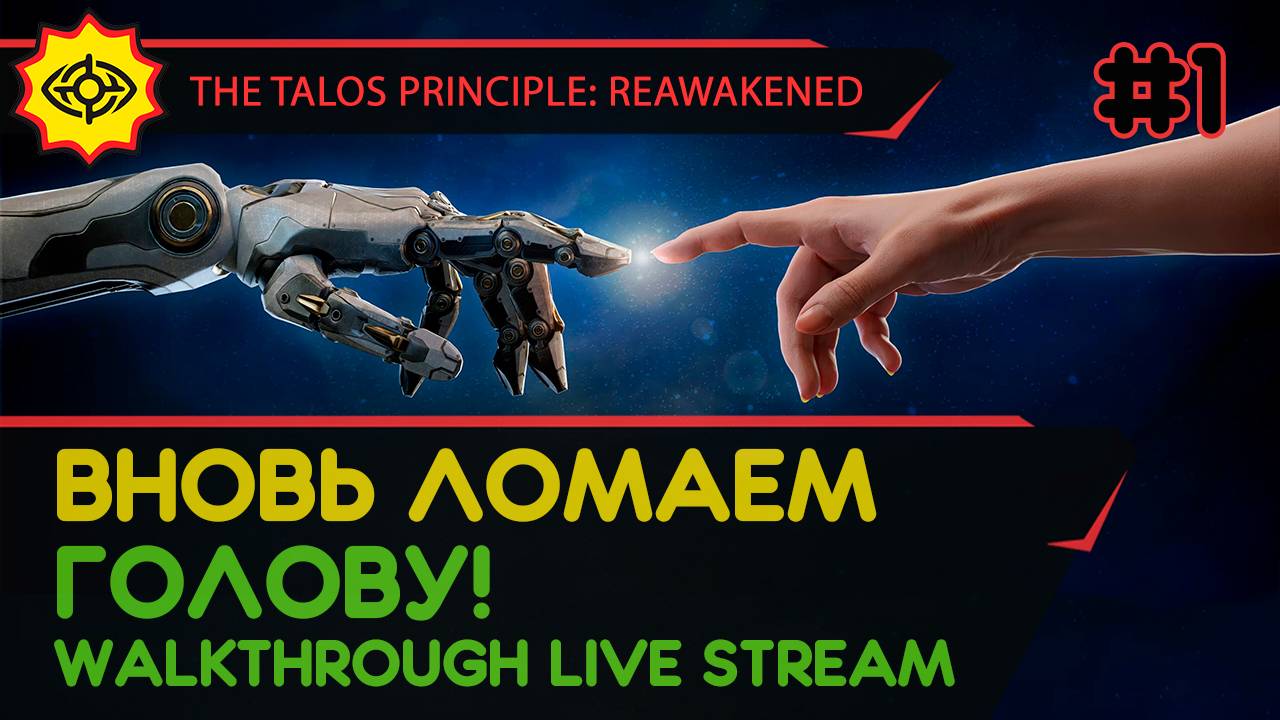 THE TALOS PRINCIPLE: REAWAKENED

#1

ВНОВЬ ЛОМАЕМ ГОЛОВУ!

WALKTHROUGH LIVE STREAM